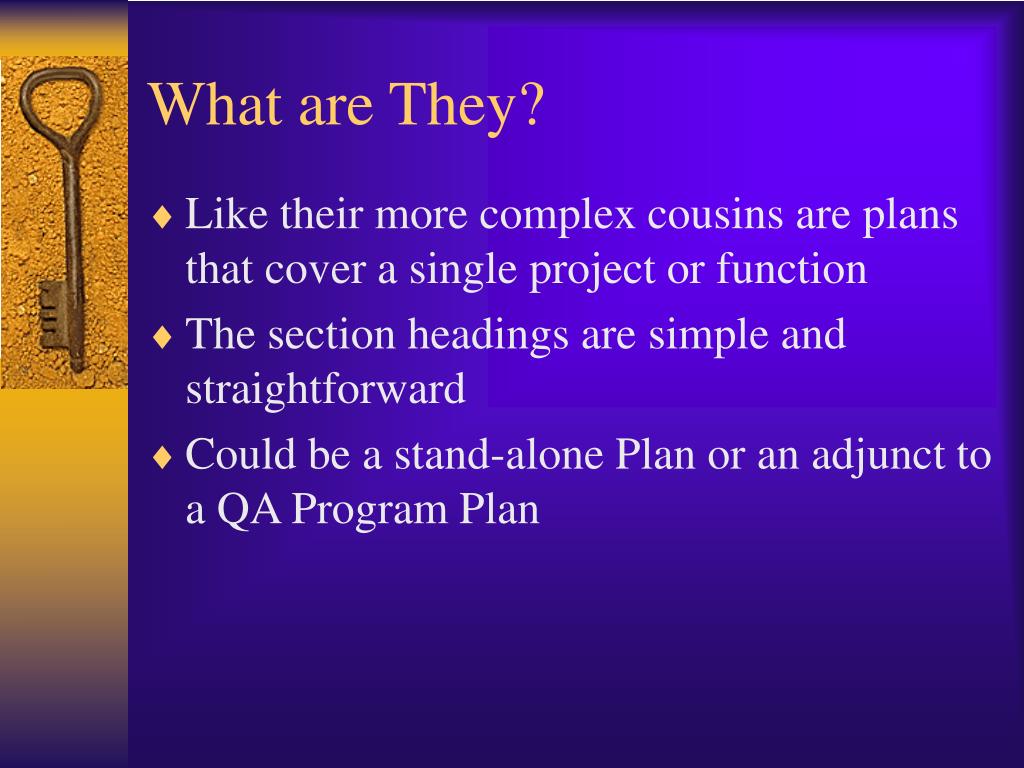 What are They?

♦ Like their more complex cousins are plans that cover a single project or function

♦ The section headings are simple and straightforward

♦ Could be a stand-alone Plan or an adjunct to a QA Program Plan